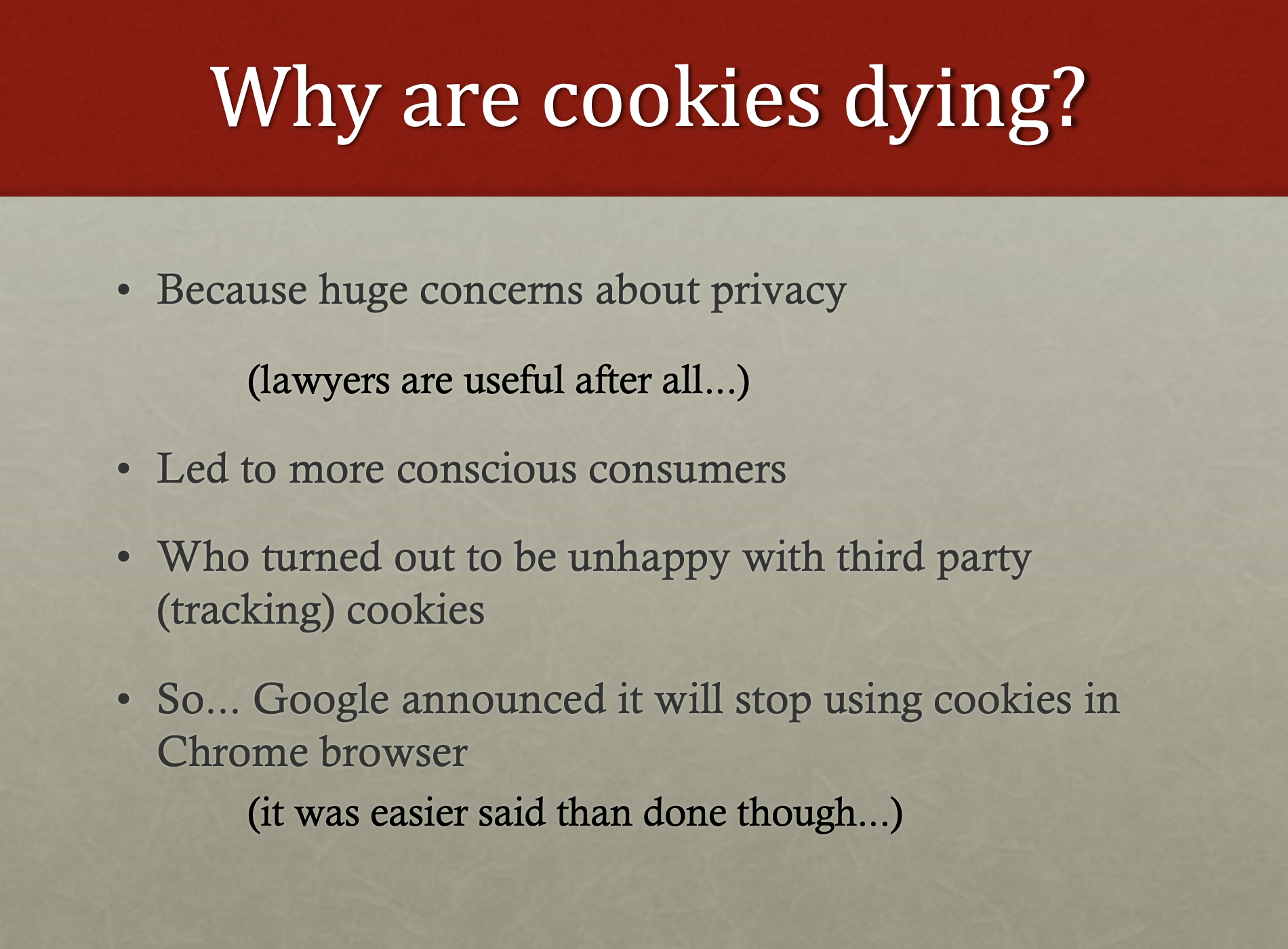 Why are cookies dying?

• Because huge concerns about privacy

(lawyers are useful after all…)

• Led to more conscious consumers

• Who turned out to be unhappy with third party (tracking) cookies

• So… Google announced it will stop using cookies in Chrome browser

(it was easier said than done though…)